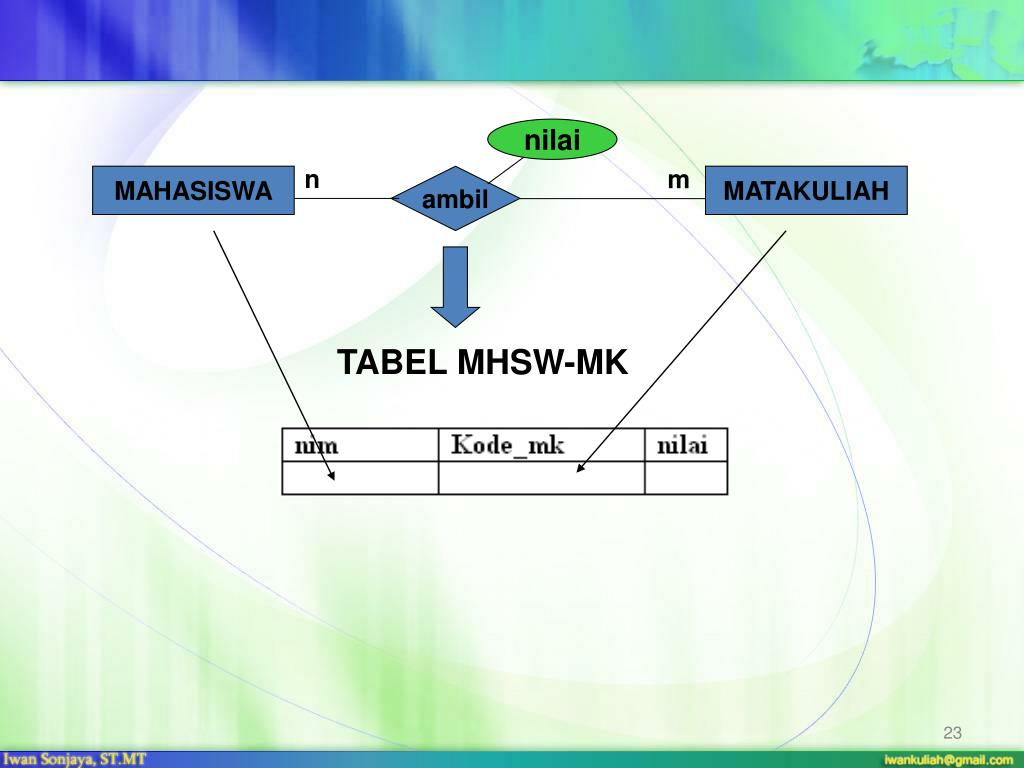 nilai

MAHASISWA n ambil m MATAKULIAH

TABEL MHSW-MK

| nim | Kode_mk | nilai |
|---|---|---|
| | | |

23

Iwan Sonjaya, ST.MT

iwankuliah@gmail.com